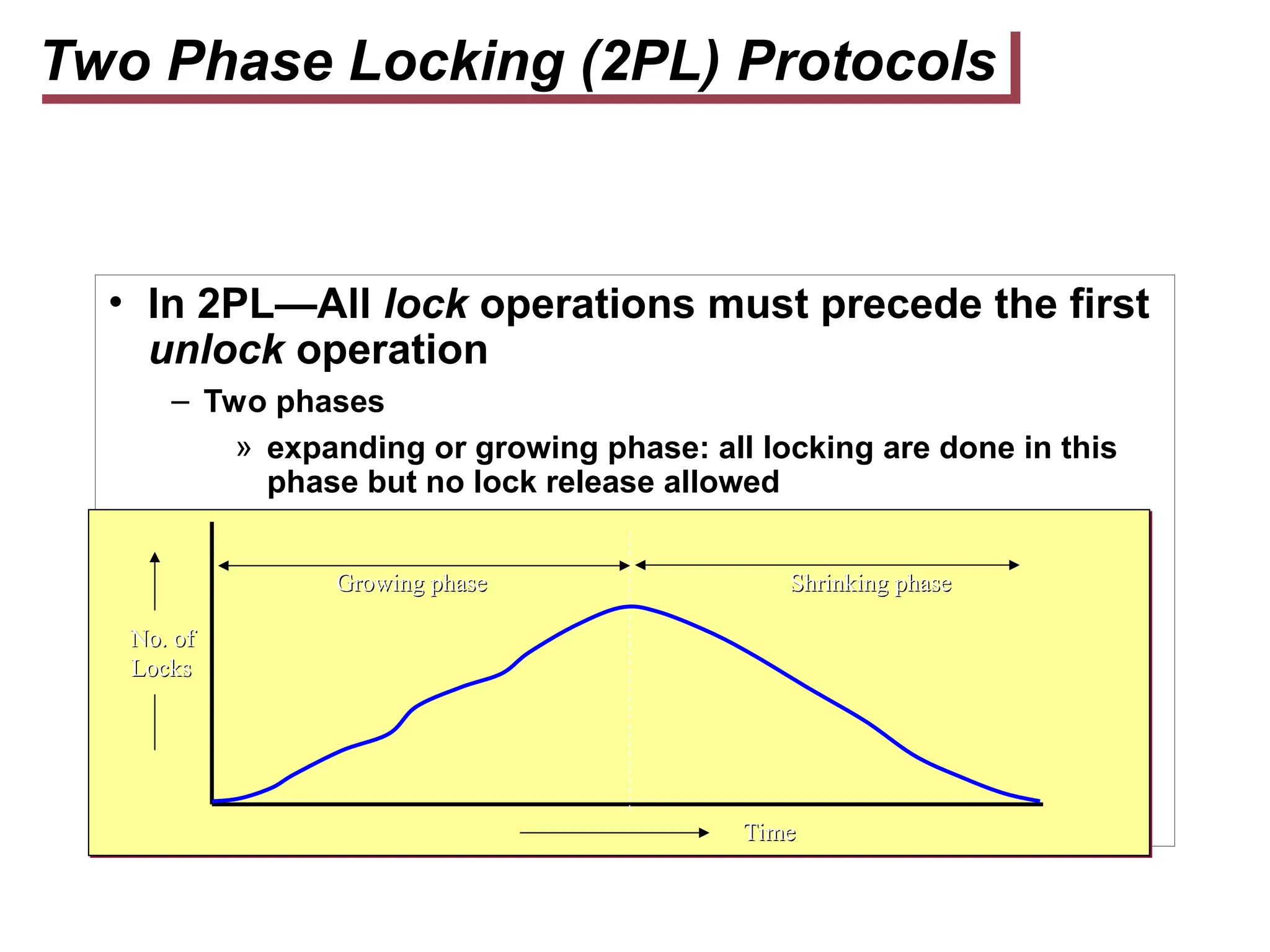 Two Phase Locking (2PL) Protocols

• In 2PL—All lock operations must precede the first unlock operation

– Two phases

» expanding or growing phase: all locking are done in this phase but no lock release allowed

Growing phase

Shrinking phase

No. of Locks

Time